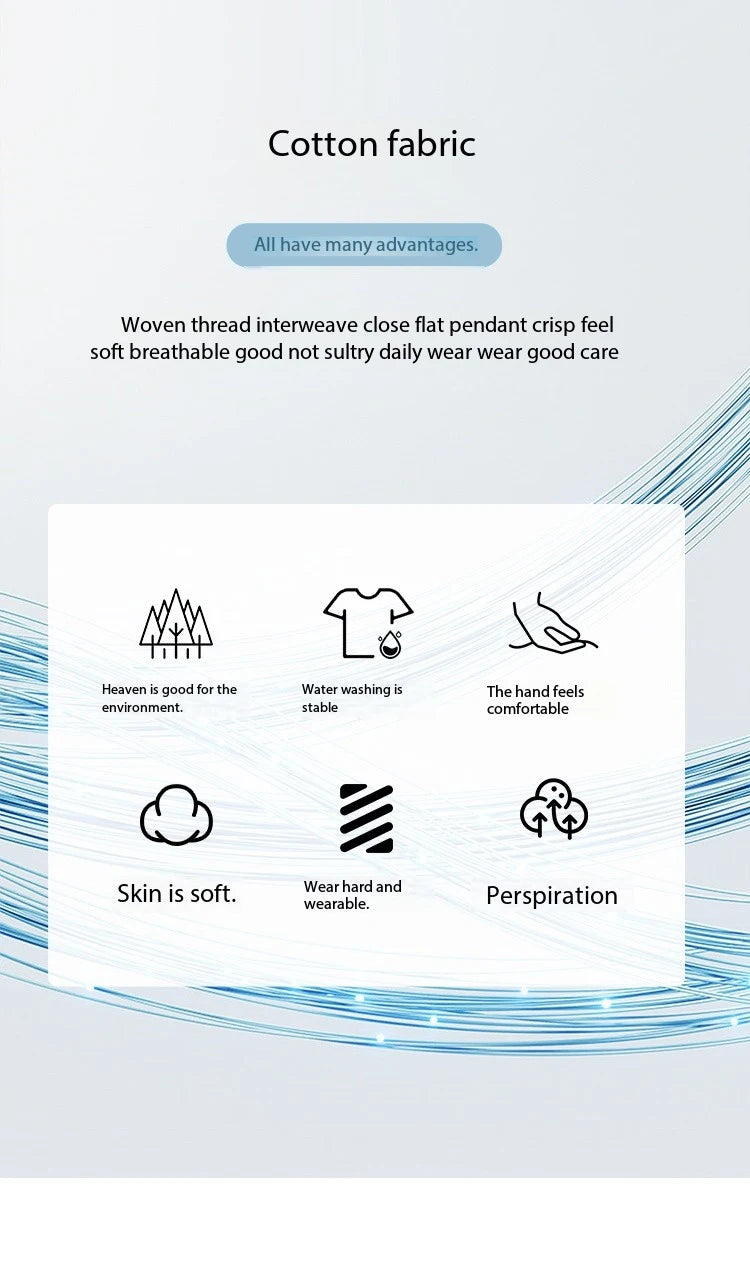 Cotton fabric

All have many advantages.

Woven thread interweave close flat pendant crisp feel soft breathable good not sultry daily wear wear good care

Heaven is good for the environment.

Water washing is stable

The hand feels comfortable

Skin is soft.

Wear hard and wearable.

Perspiration